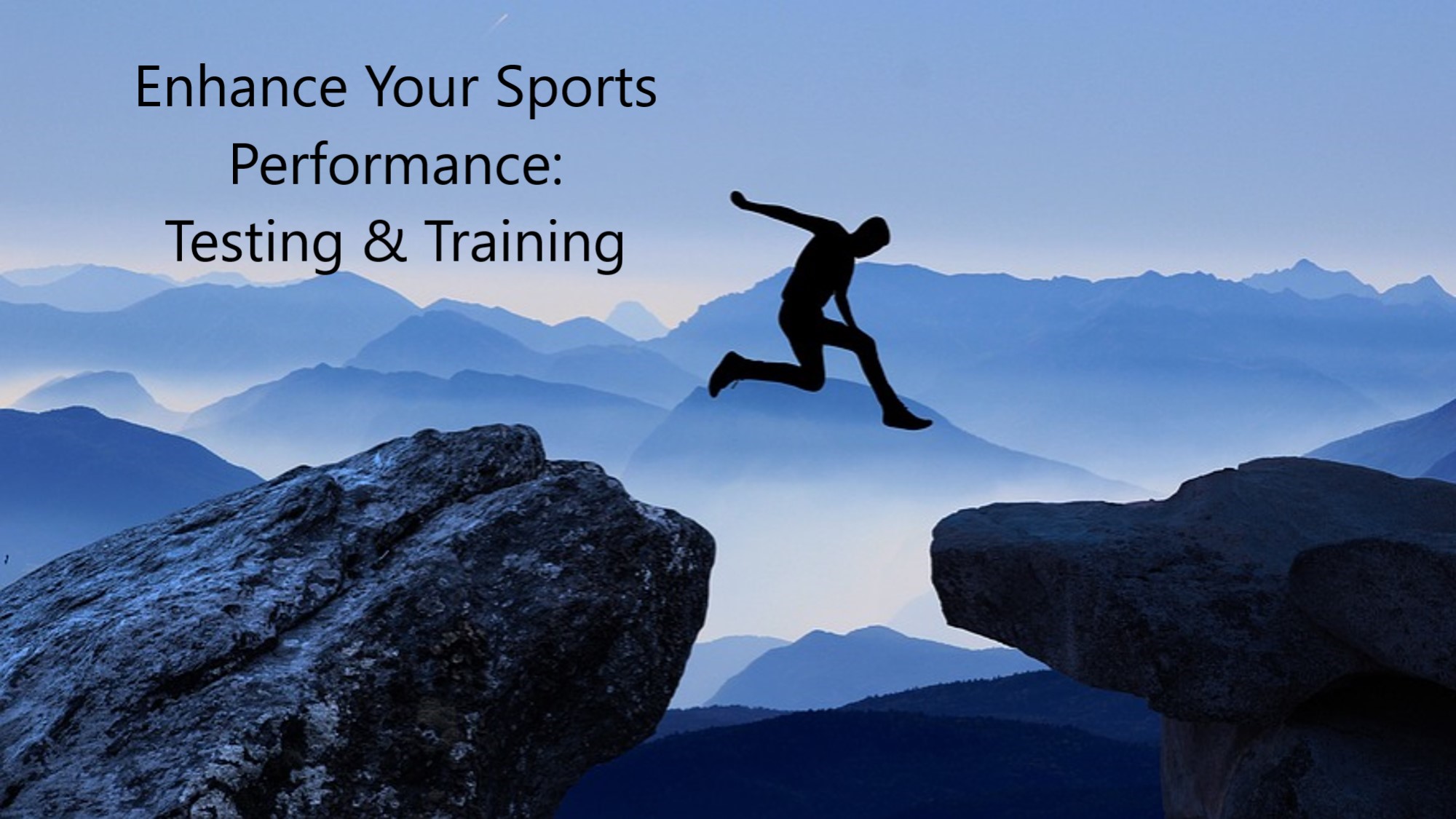 Enhance Your Sports Performance: Testing & Training